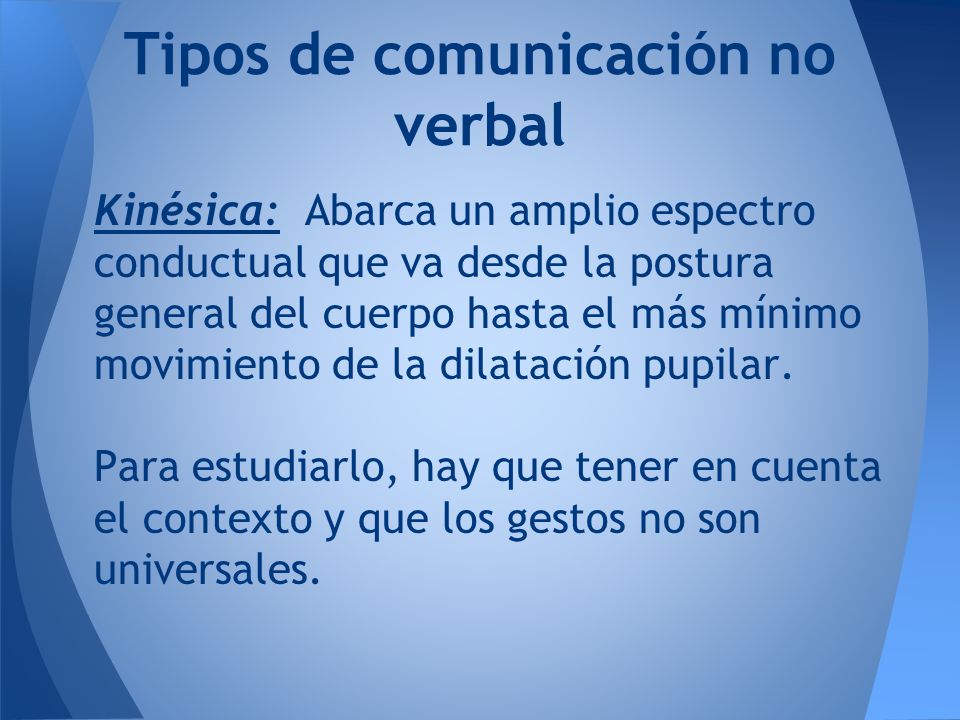 Tipos de comunicación no verbal

Kinésica: Abarca un amplio espectro conductual que va desde la postura general del cuerpo hasta el más mínimo movimiento de la dilatación pupilar.

Para estudiarlo, hay que tener en cuenta el contexto y que los gestos no son universales.